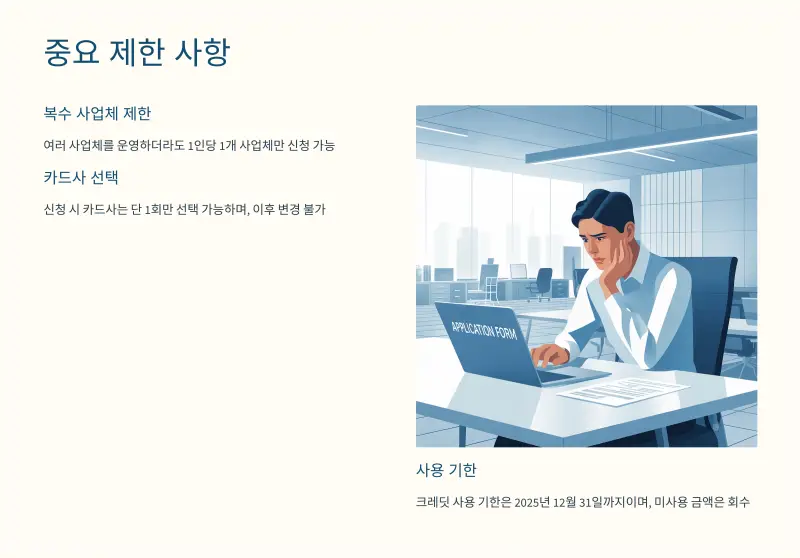 중요 제한 사항

복수 사업체 제한

여러 사업체를 운영하더라도 1인당 1개 사업체만 신청 가능

카드사 선택

신청 시 카드사는 단 1회만 선택 가능하며, 이후 변경 불가

APPLICATION FORM

사용 기한

크레딧 사용 기한은 2025년 12월 31일까지이며, 미사용 금액은 회수